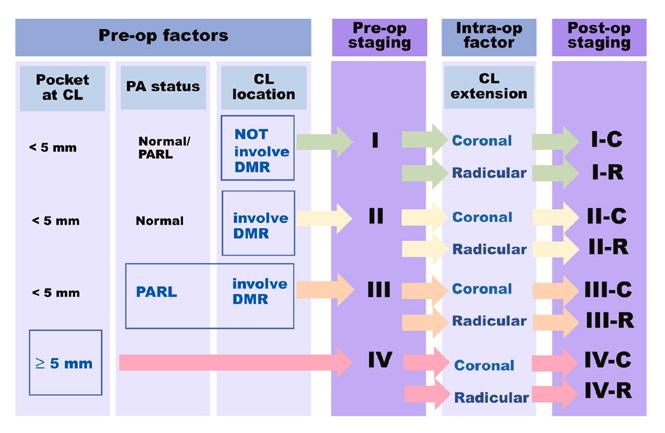 Pre-op factors

Pre-op staging

Intra-op factor

Post-op staging

Pocket at CL

PA status

CL location

CL extension

< 5 mm

Normal/ PARL

NOT involve DMR

I

Coronal

I-C

Radicular

I-R

< 5 mm

Normal

involve DMR

II

Coronal

II-C

Radicular

II-R

< 5 mm

PARL

involve DMR

III

Coronal

III-C

Radicular

III-R

≥ 5 mm

IV

Coronal

IV-C

Radicular

IV-R